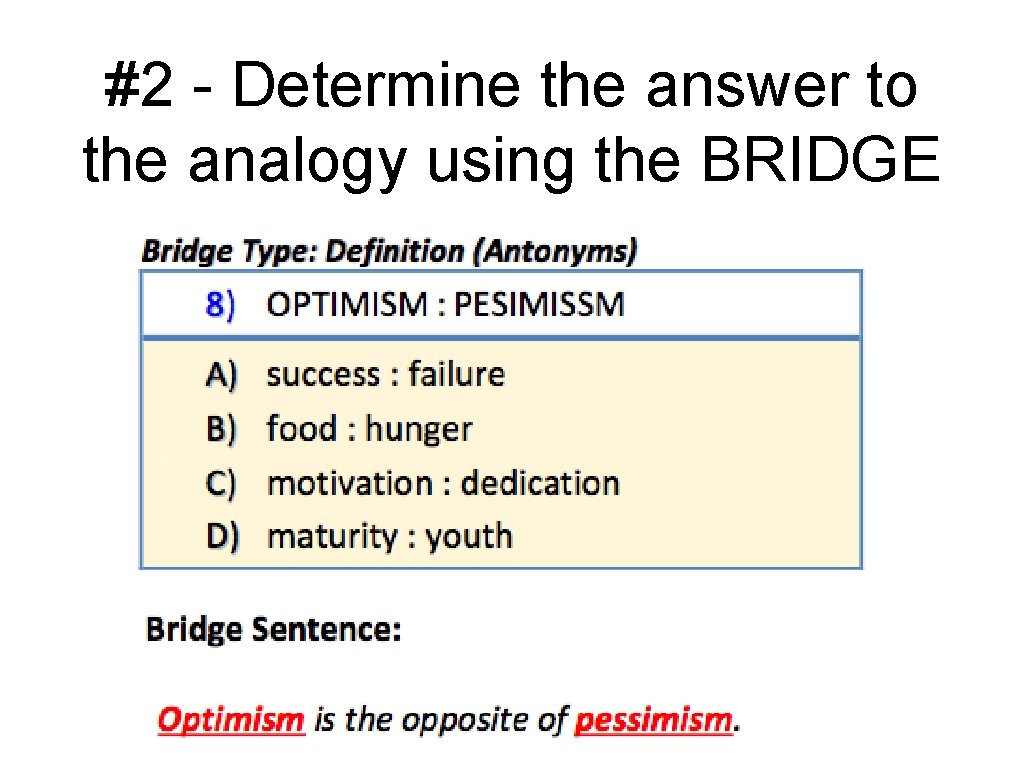 #2 - Determine the answer to the analogy using the BRIDGE

Bridge Type: Definition (Antonyms)

8) OPTIMISM : PESIMISSM

A) success : failure
B) food : hunger
C) motivation : dedication
D) maturity : youth

Bridge Sentence:

Optimism is the opposite of pessimism.